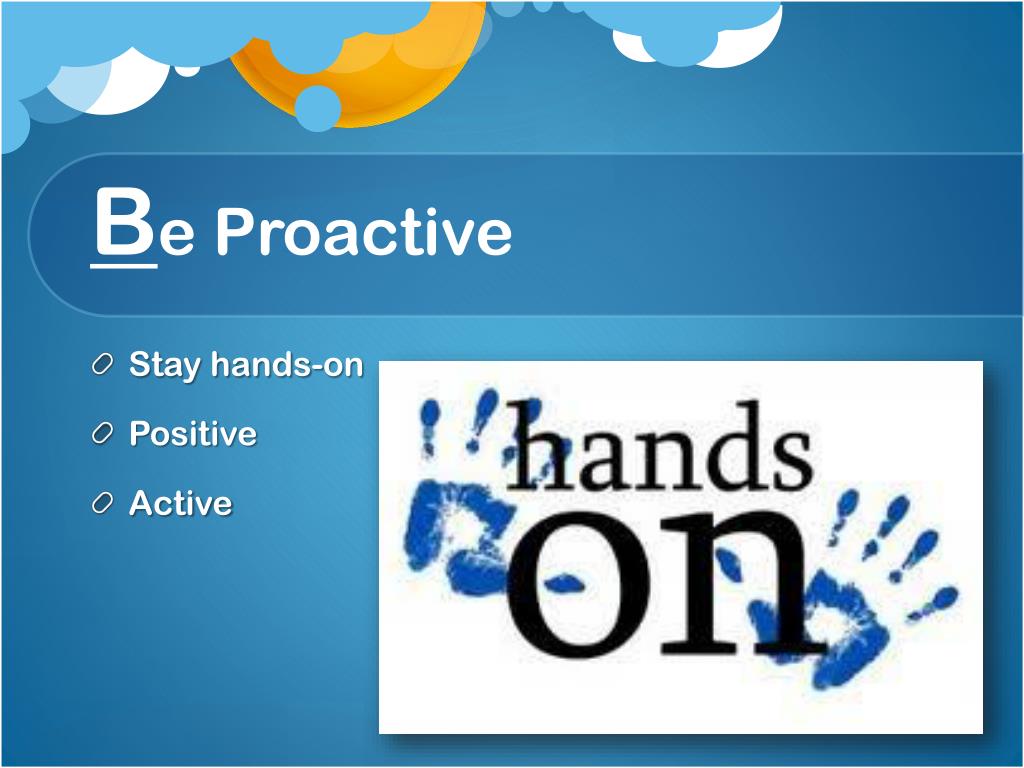 Be Proactive

Stay hands-on

Positive

Active

hands
on